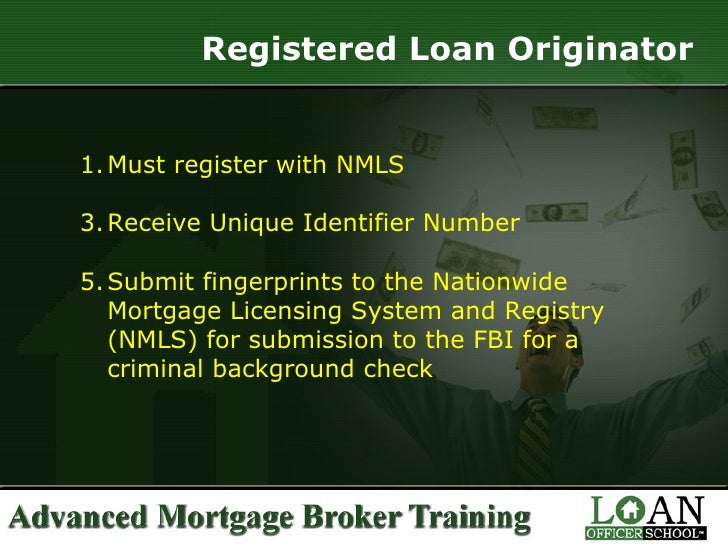 Registered Loan Originator

1. Must register with NMLS

3. Receive Unique Identifier Number

5. Submit fingerprints to the Nationwide Mortgage Licensing System and Registry (NMLS) for submission to the FBI for a criminal background check

Advanced Mortgage Broker Training

LOAN OFFICER SCHOOL™